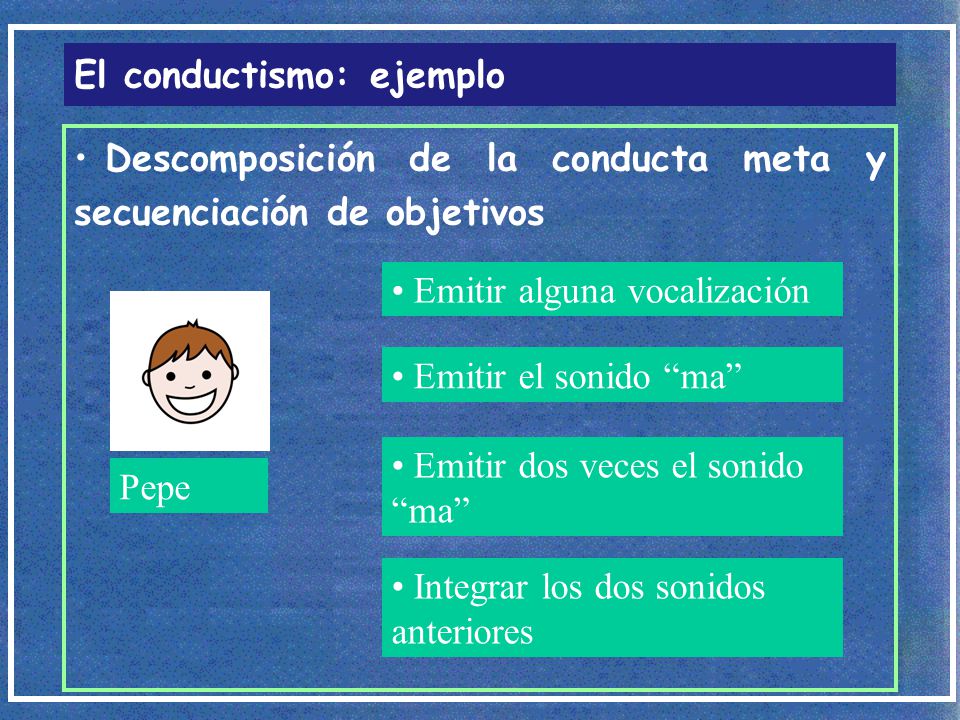 El conductismo: ejemplo

• Descomposición de la conducta meta y secuenciación de objetivos

Pepe

• Emitir alguna vocalización

• Emitir el sonido “ma”

• Emitir dos veces el sonido “ma”

• Integrar los dos sonidos anteriores